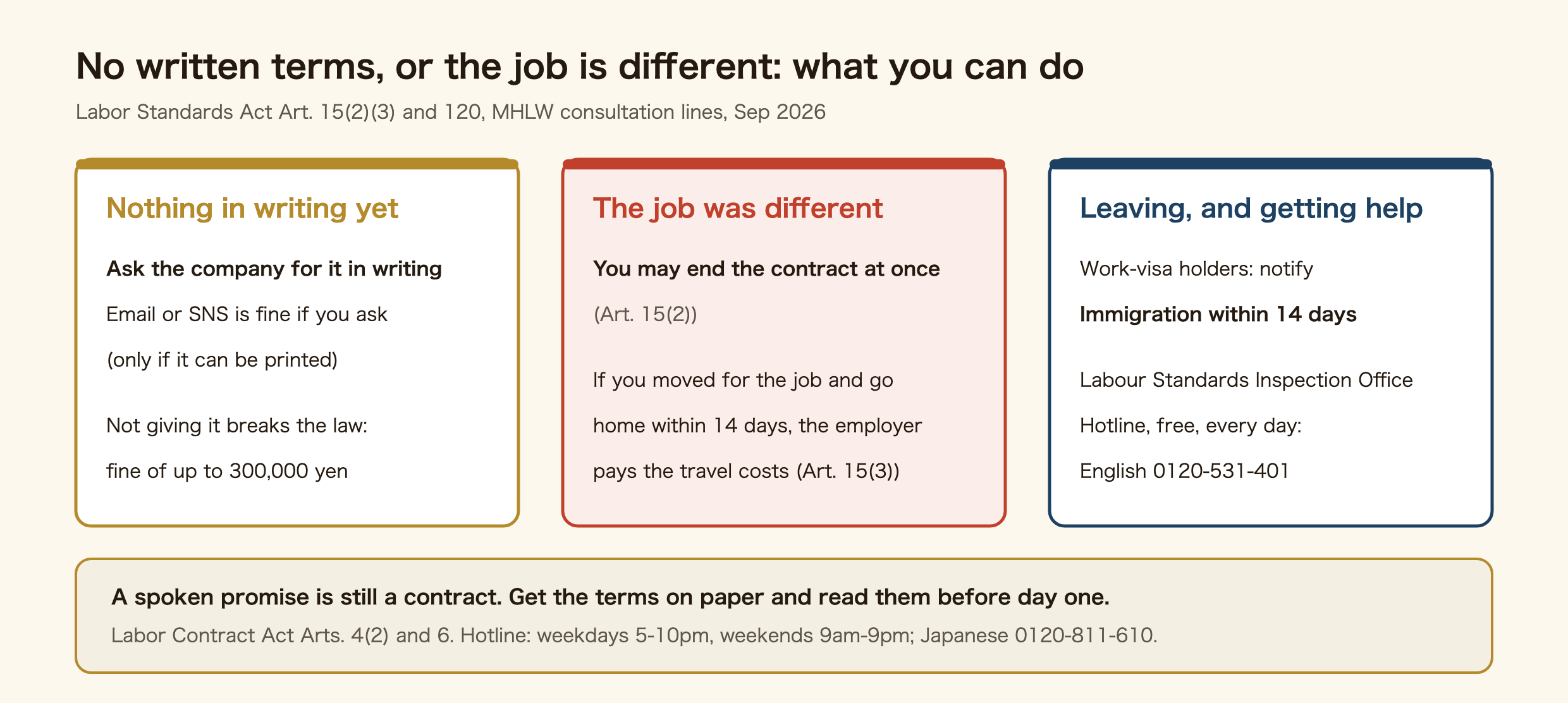 No written terms, or the job is different: what you can do

Labor Standards Act Art. 15(2)(3) and 120, MHLW consultation lines, Sep 2026

Nothing in writing yet

Ask the company for it in writing

Email or SNS is fine if you ask (only if it can be printed)

Not giving it breaks the law: fine of up to 300,000 yen

The job was different

You may end the contract at once

(Art. 15(2))

If you moved for the job and go home within 14 days, the employer pays the travel costs (Art. 15(3))

Leaving, and getting help

Work-visa holders: notify

Immigration within 14 days

Labour Standards Inspection Office Hotline, free, every day: English 0120-531-401

A spoken promise is still a contract. Get the terms on paper and read them before day one.

Labor Contract Act Arts. 4(2) and 6. Hotline: weekdays 5-10pm, weekends 9am-9pm; Japanese 0120-811-610.